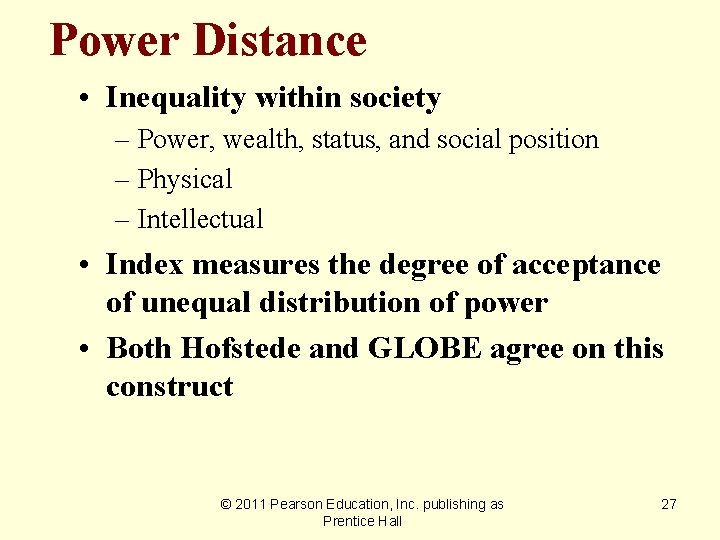 Power Distance

• Inequality within society
  – Power, wealth, status, and social position
  – Physical
  – Intellectual
• Index measures the degree of acceptance of unequal distribution of power
• Both Hofstede and GLOBE agree on this construct

© 2011 Pearson Education, Inc. publishing as Prentice Hall

27